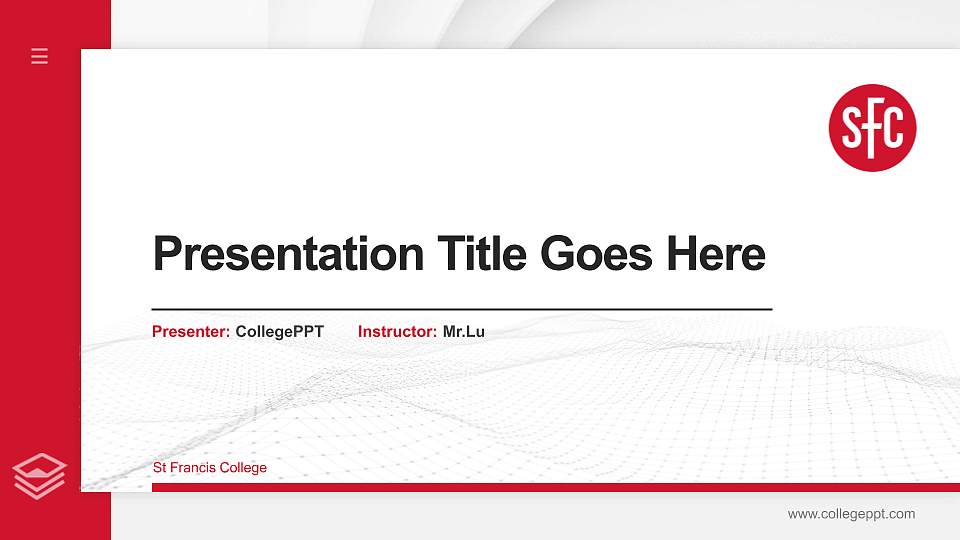 SFC

Presentation Title Goes Here

Presenter: CollegePPT Instructor: Mr.Lu

St Francis College

www.collegeppt.com